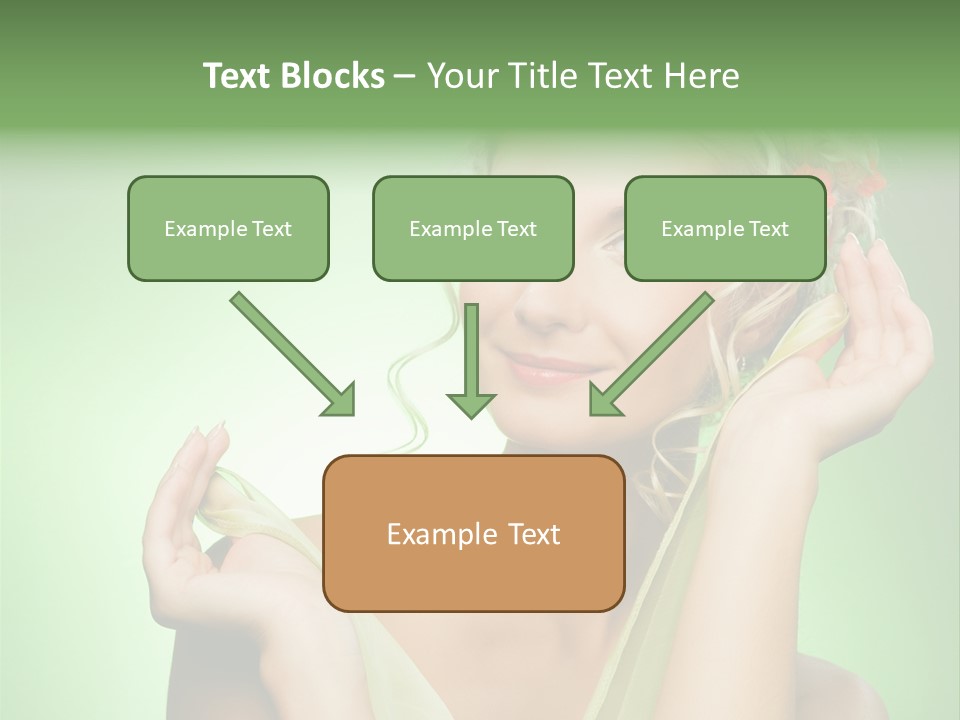 Text Blocks – Your Title Text Here

Example Text

Example Text

Example Text

Example Text